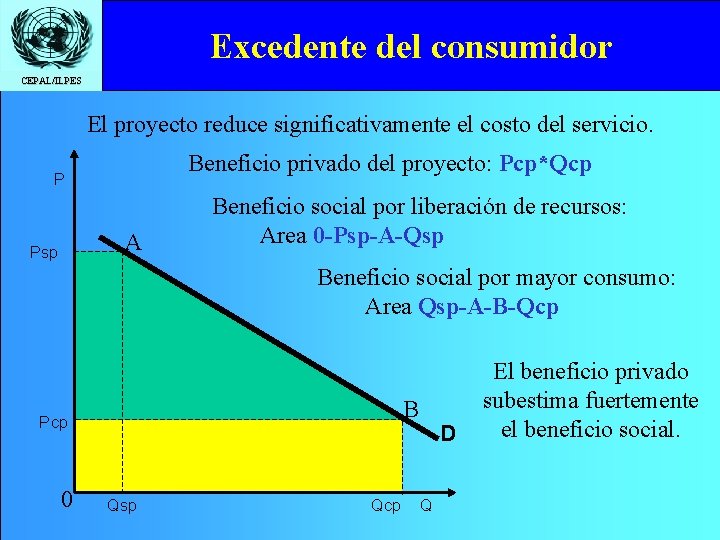 CEPAL/ILPES

Excedente del consumidor

El proyecto reduce significativamente el costo del servicio.

Beneficio privado del proyecto: Pcp*Qcp

Beneficio social por liberación de recursos: Area 0-Psp-A-Qsp

Beneficio social por mayor consumo: Area Qsp-A-B-Qcp

El beneficio privado subestima fuertemente el beneficio social.

P

Psp

A

Pcp

B

D

0

Qsp

Qcp

Q